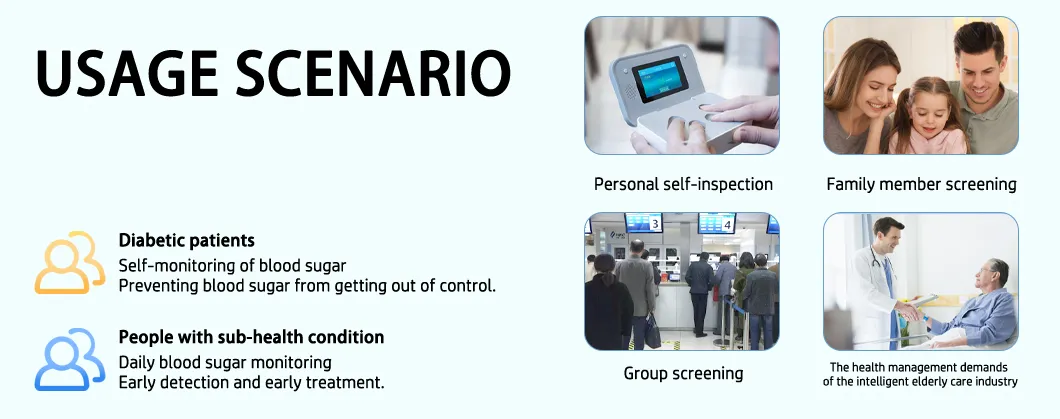 USAGE SCENARIO

Diabetic patients
Self-monitoring of blood sugar
Preventing blood sugar from getting out of control.

People with sub-health condition
Daily blood sugar monitoring
Early detection and early treatment.

Personal self-inspection

Family member screening

3 4

Group screening

The health management demands of the intelligent elderly care industry